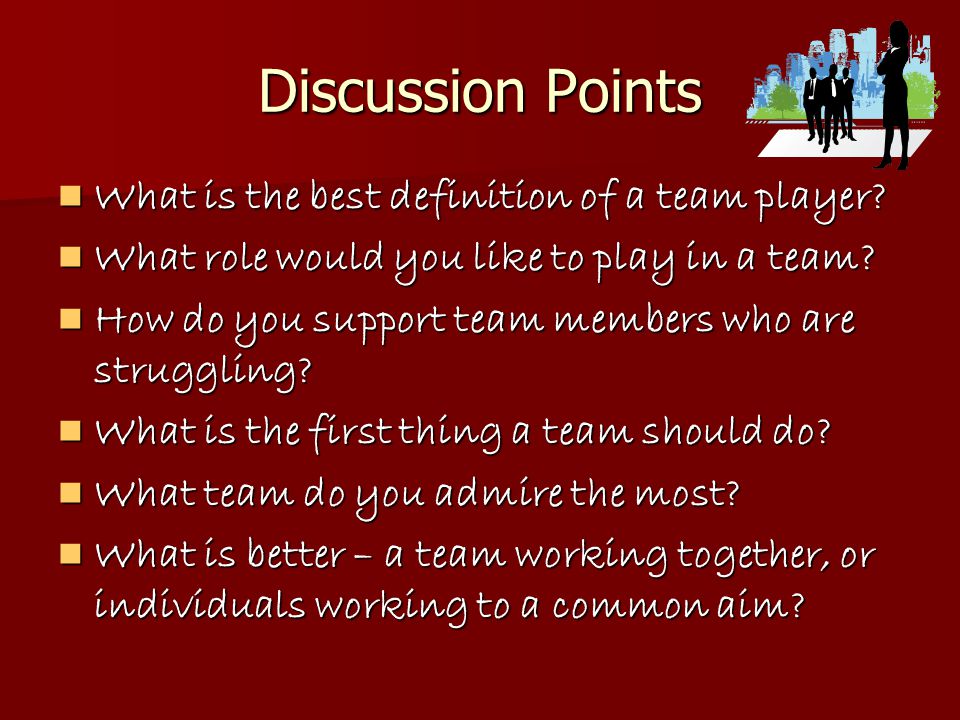 Discussion Points

- What is the best definition of a team player?
- What role would you like to play in a team?
- How do you support team members who are struggling?
- What is the first thing a team should do?
- What team do you admire the most?
- What is better – a team working together, or individuals working to a common aim?